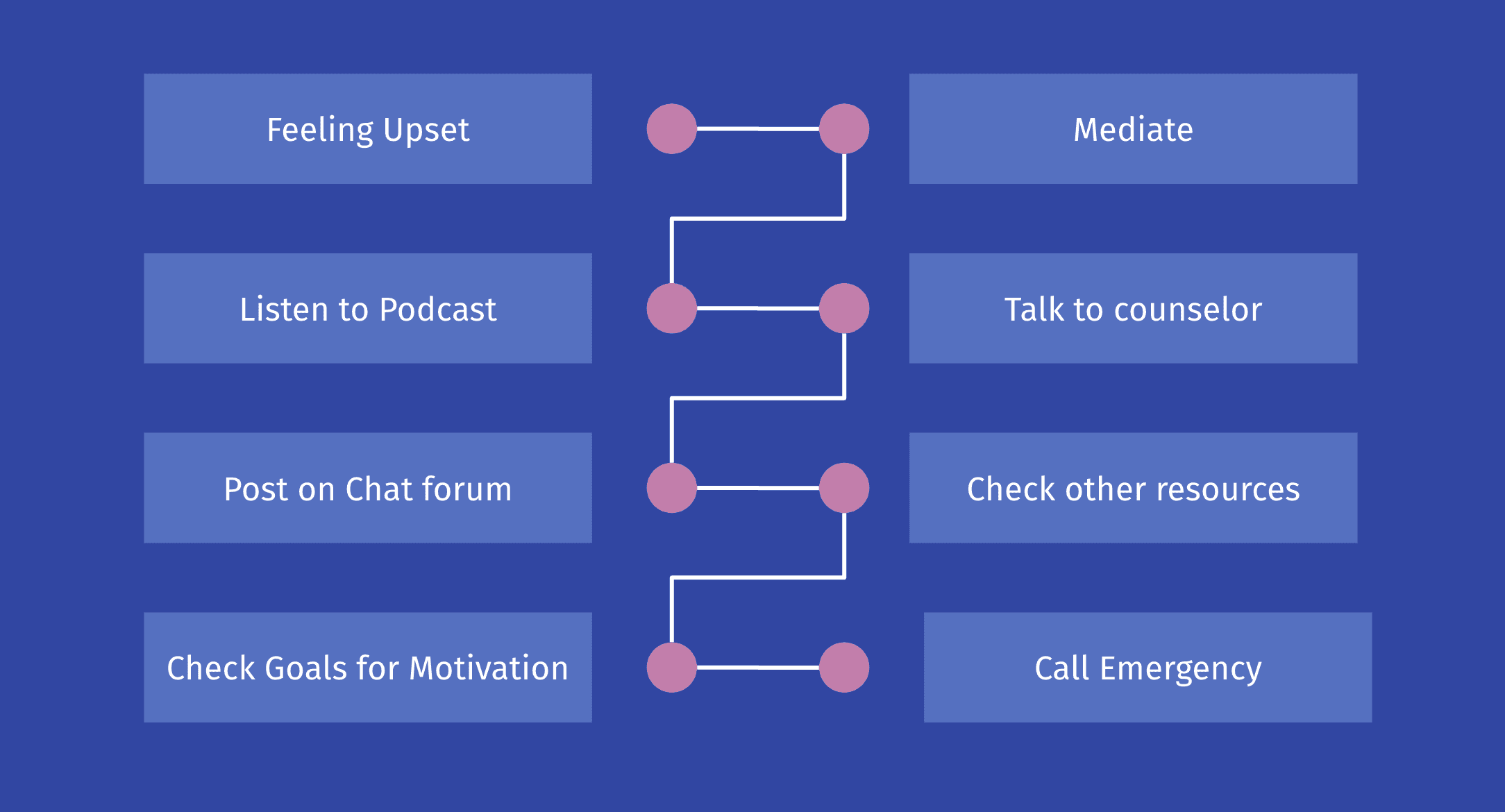 Feeling Upset

Mediate

Listen to Podcast

Talk to counselor

Post on Chat forum

Check other resources

Check Goals for Motivation

Call Emergency